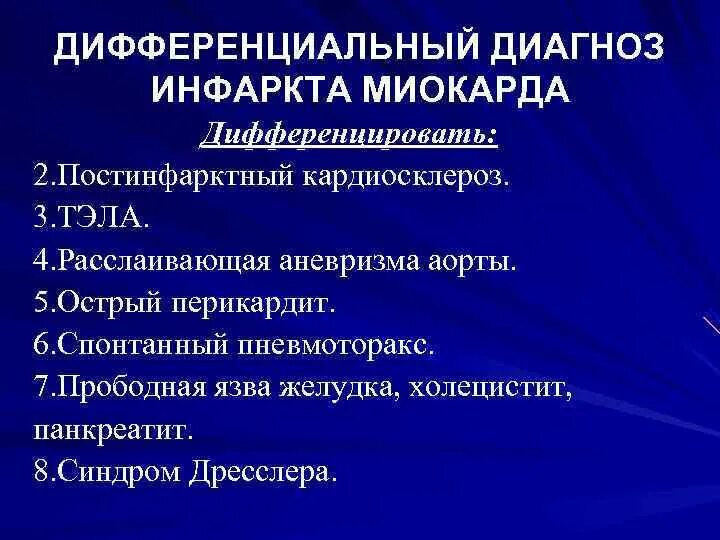 ДИФФЕРЕНЦИАЛЬНЫЙ ДИАГНОЗ ИНФАРКТА МИОКАРДА

Дифференцировать:

2.Постинфарктный кардиосклероз.

3.ТЭЛА.

4.Расслаивающая аневризма аорты.

5.Острый перикардит.

6.Спонтанный пневмоторакс.

7.Прободная язва желудка, холецистит, панкреатит.

8.Синдром Дресслера.